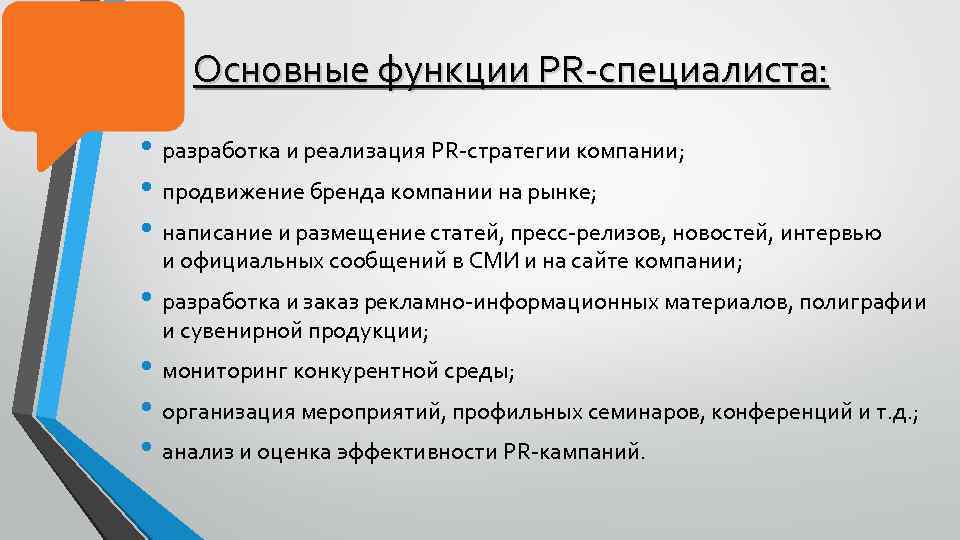 Основные функции PR-специалиста:

• разработка и реализация PR-стратегии компании;
• продвижение бренда компании на рынке;
• написание и размещение статей, пресс-релизов, новостей, интервью и официальных сообщений в СМИ и на сайте компании;
• разработка и заказ рекламно-информационных материалов, полиграфии и сувенирной продукции;
• мониторинг конкурентной среды;
• организация мероприятий, профильных семинаров, конференций и т.д.;
• анализ и оценка эффективности PR-кампаний.